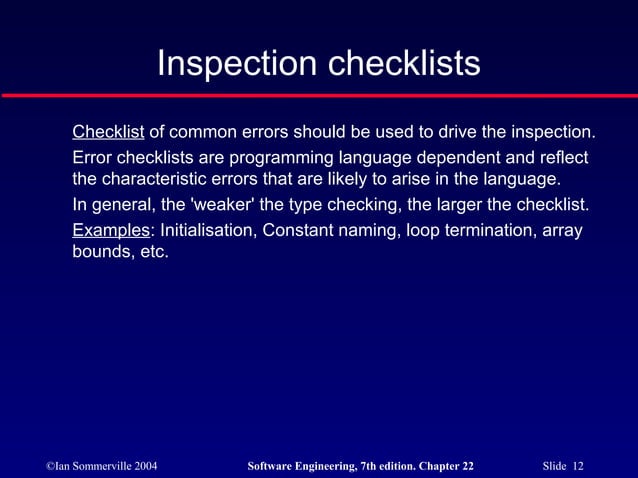 Inspection checklists

Checklist of common errors should be used to drive the inspection.

Error checklists are programming language dependent and reflect the characteristic errors that are likely to arise in the language.

In general, the 'weaker' the type checking, the larger the checklist.

Examples: Initialisation, Constant naming, loop termination, array bounds, etc.

©Ian Sommerville 2004 Software Engineering, 7th edition. Chapter 22 Slide 12